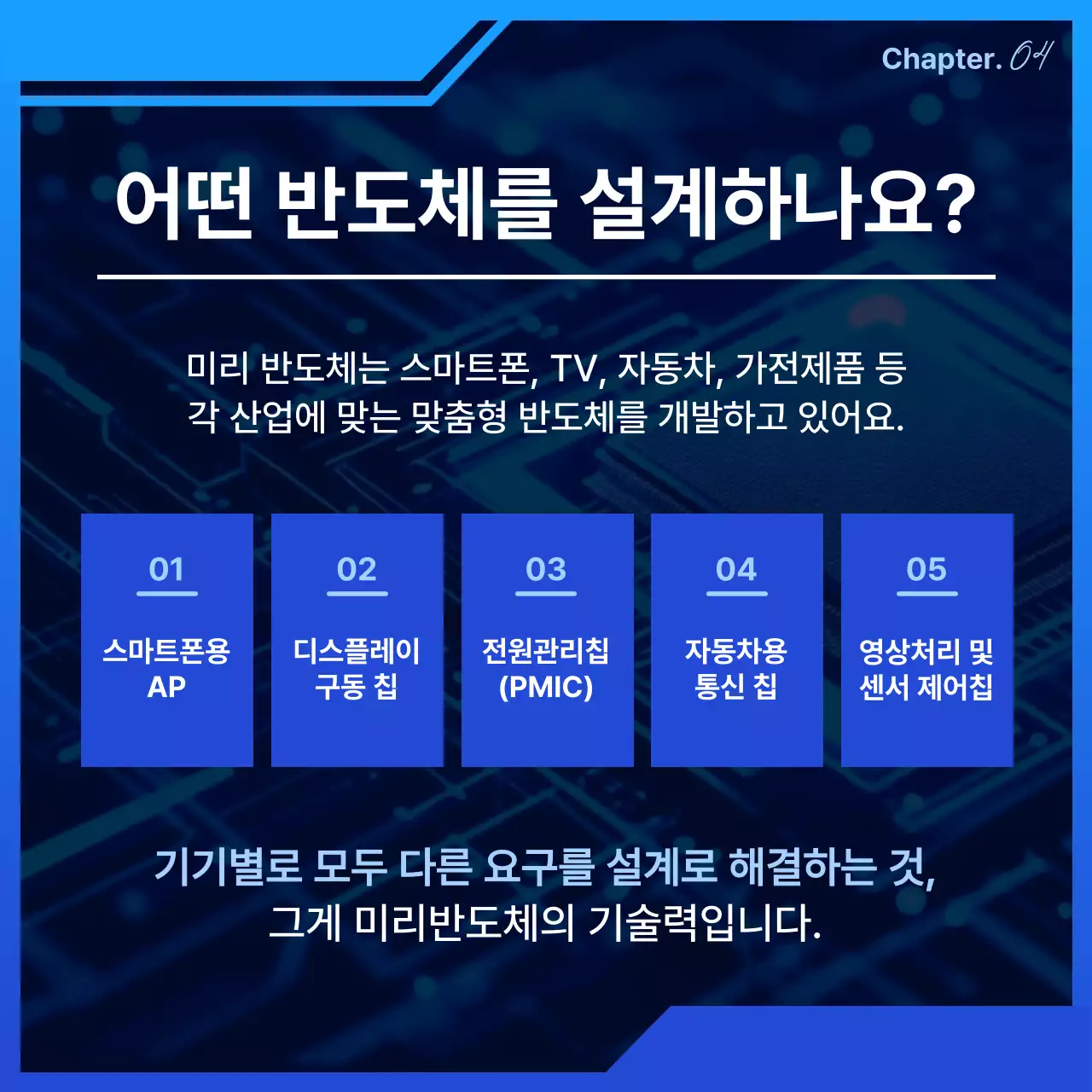 Chapter. 04

어떤 반도체를 설계하나요?

미리 반도체는 스마트폰, TV, 자동차, 가전제품 등 각 산업에 맞는 맞춤형 반도체를 개발하고 있어요.

01
스마트폰용 AP

02
디스플레이 구동 칩

03
전원관리칩 (PMIC)

04
자동차용 통신 칩

05
영상처리 및 센서 제어칩

기기별로 모두 다른 요구를 설계로 해결하는 것, 그게 미리반도체의 기술력입니다.